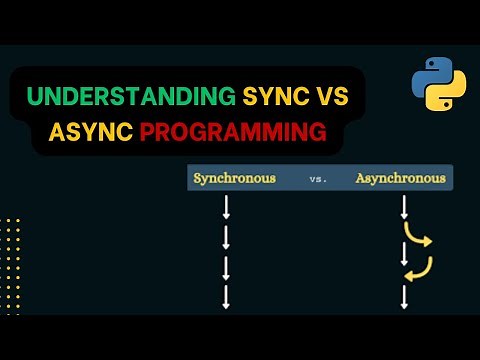 UNDERSTANDING SYNC VS ASYNC PROGRAMMING

Synchronous vs. Asynchronous